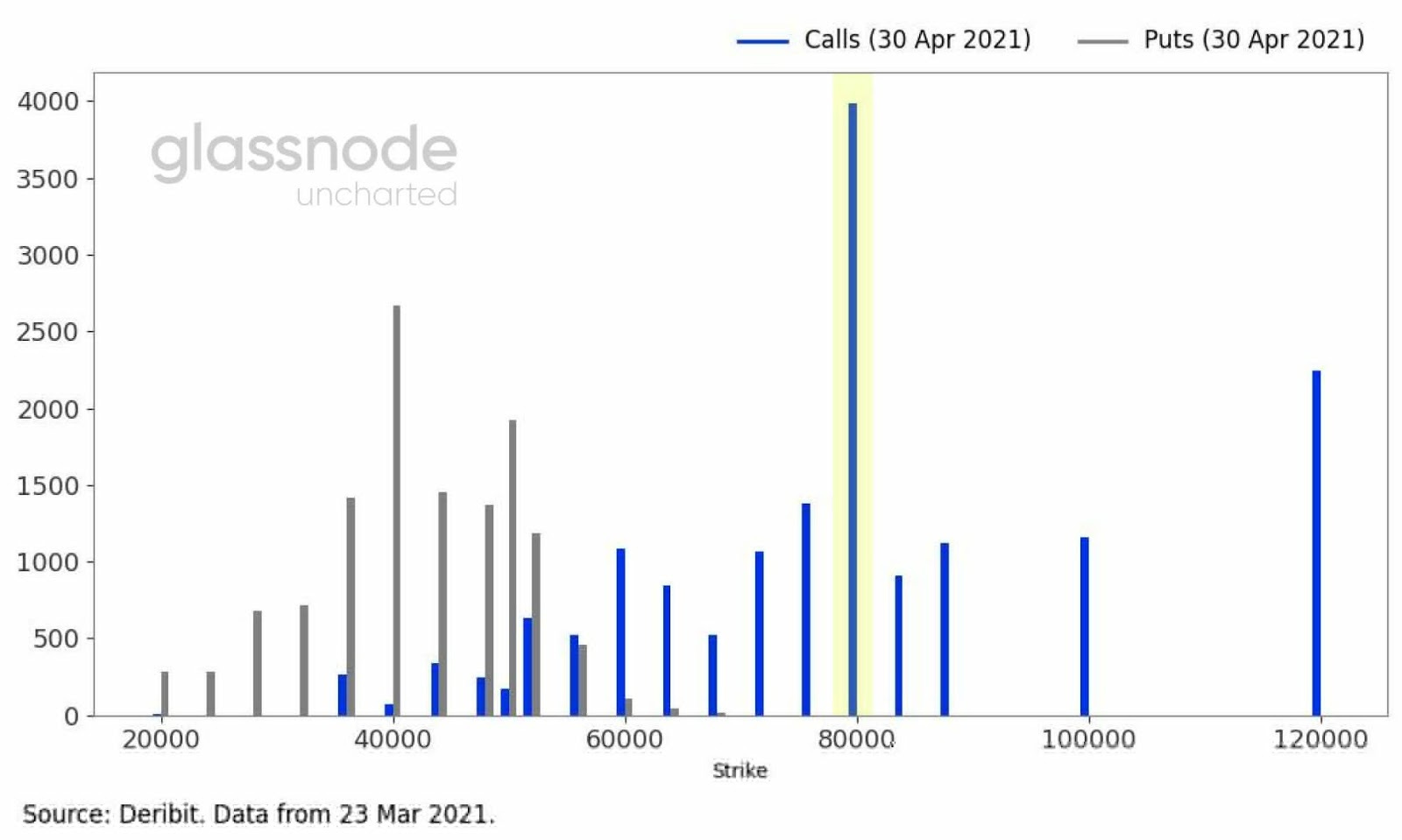 Calls (30 Apr 2021) Puts (30 Apr 2021)

glassnode
uncharted

4000
3500
3000
2500
2000
1500
1000
500
0

20000 40000 60000 80000 100000 120000

Strike

Source: Deribit. Data from 23 Mar 2021.